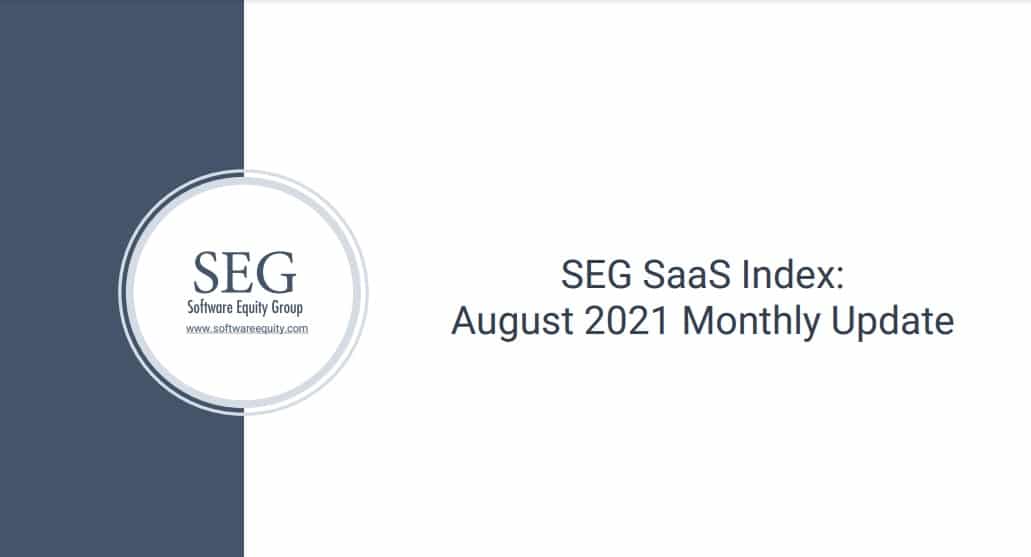 SEG
Software Equity Group
www.softwareequity.com

SEG SaaS Index:
August 2021 Monthly Update